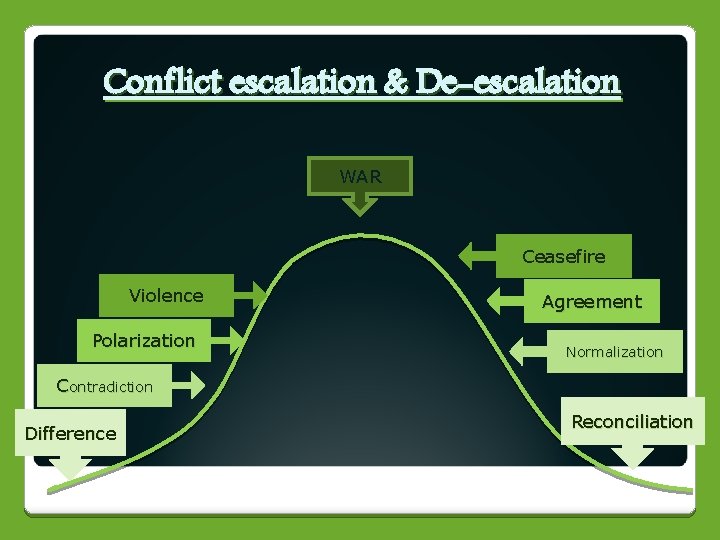 Conflict escalation & De-escalation

WAR

Violence

Polarization

Contradiction

Difference

Ceasefire

Agreement

Normalization

Reconciliation